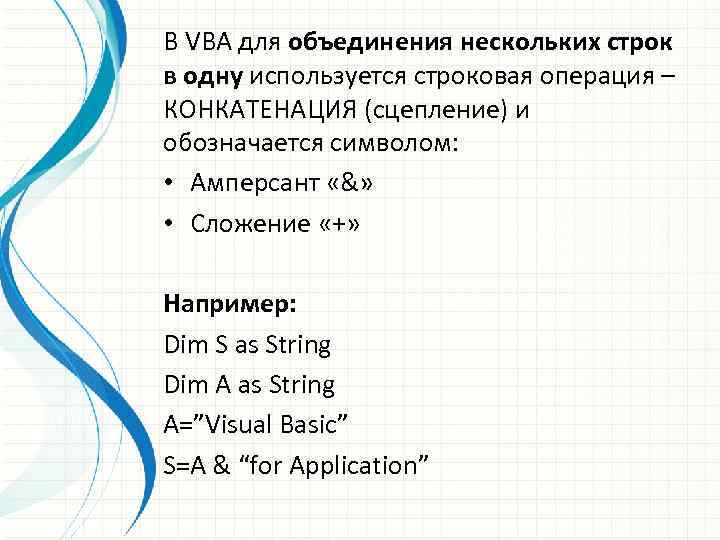 В VBA для объединения нескольких строк в одну используется строковая операция – КОНКАТЕНАЦИЯ (сцепление) и обозначается символом:

• Амперсант «&»
• Сложение «+»

Например:
Dim S as String
Dim A as String
A=”Visual Basic”
S=A & “for Application”